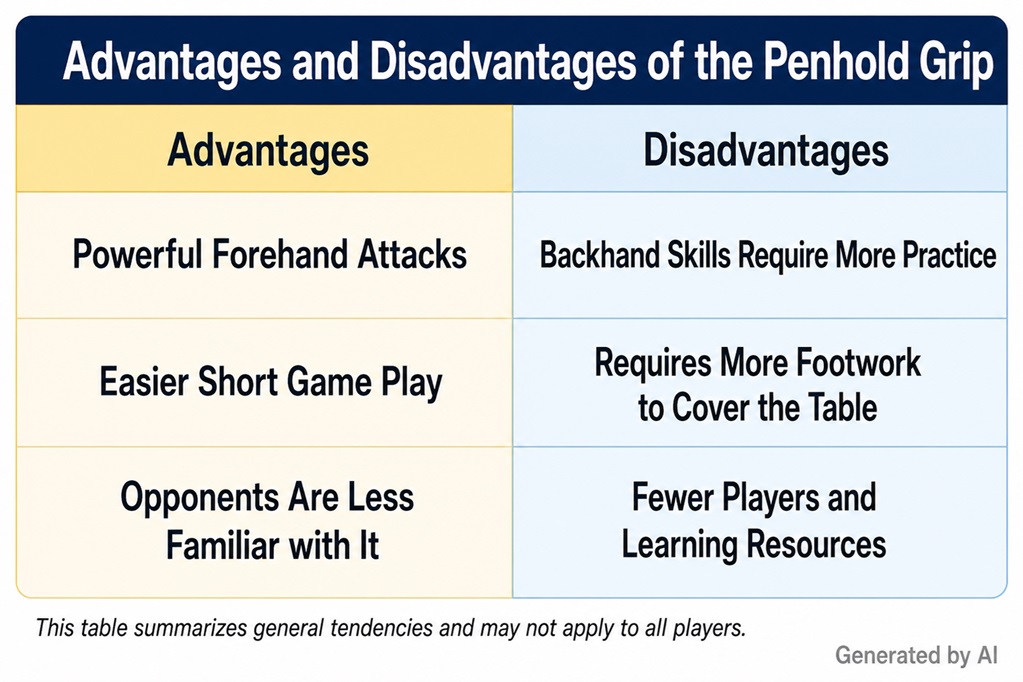 Advantages and Disadvantages of the Penhold Grip

| Advantages | Disadvantages |
|---|---|
| Powerful Forehand Attacks | Backhand Skills Require More Practice |
| Easier Short Game Play | Requires More Footwork to Cover the Table |
| Opponents Are Less Familiar with It | Fewer Players and Learning Resources |

This table summarizes general tendencies and may not apply to all players.

Generated by AI